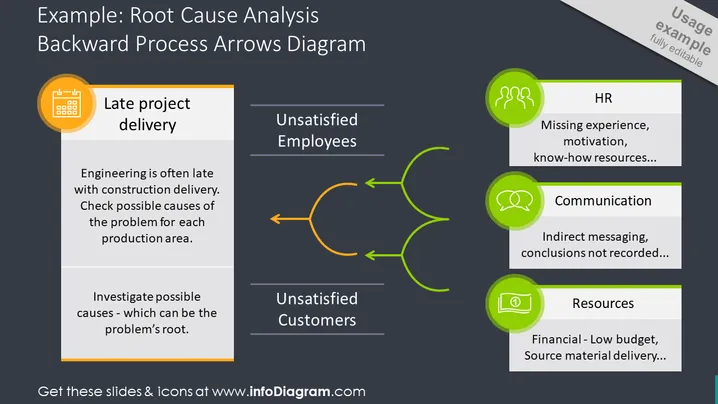 Example: Root Cause Analysis Backward Process Arrows Diagram

Usage example fully editable

Late project delivery

Engineering is often late with construction delivery. Check possible causes of the problem for each production area.

Investigate possible causes - which can be the problem's root.

Unsatisfied Employees

Unsatisfied Customers

HR

Missing experience, motivation, know-how resources...

Communication

Indirect messaging, conclusions not recorded...

Resources

Financial - Low budget, Source material delivery...

Get these slides & icons at www.infoDiagram.com